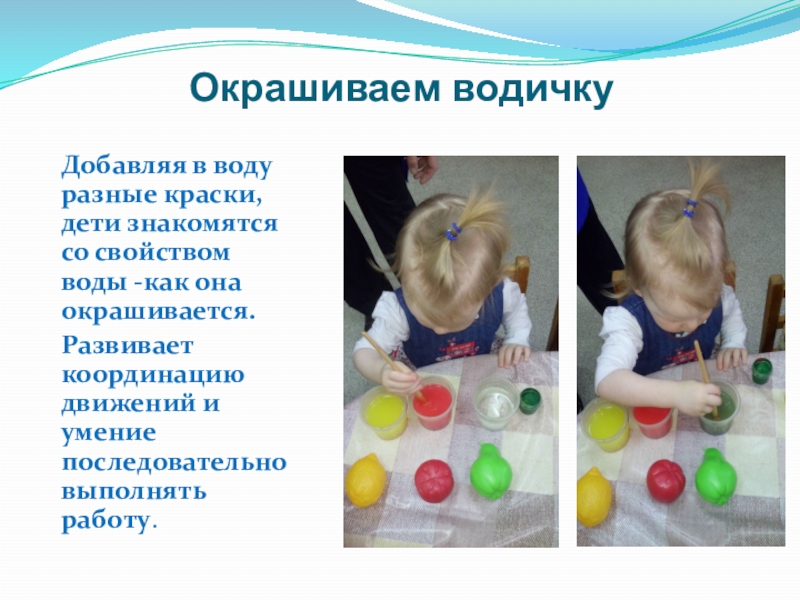 Окрашиваем водичку

Добавляя в воду разные краски, дети знакомятся со свойством воды -как она окрашивается.

Развивает координацию движений и умение последовательно выполнять работу.